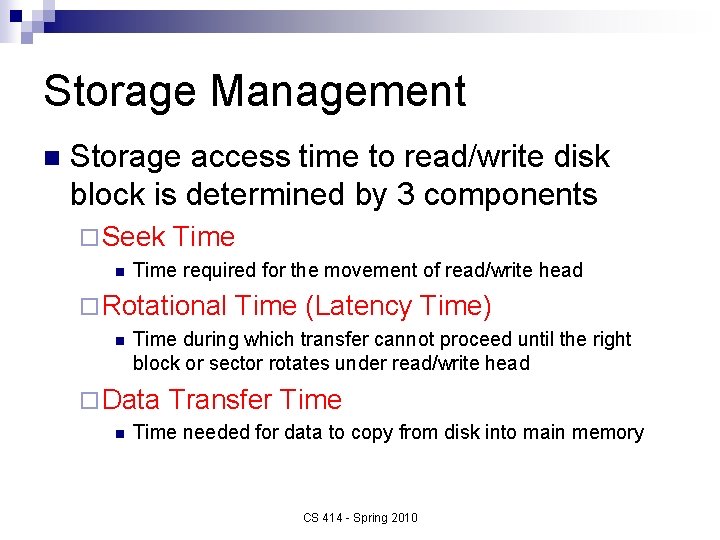 Storage Management

Storage access time to read/write disk block is determined by 3 components

Seek Time

Time required for the movement of read/write head

Rotational Time (Latency Time)

Time during which transfer cannot proceed until the right block or sector rotates under read/write head

Data Transfer Time

Time needed for data to copy from disk into main memory

CS 414 - Spring 2010